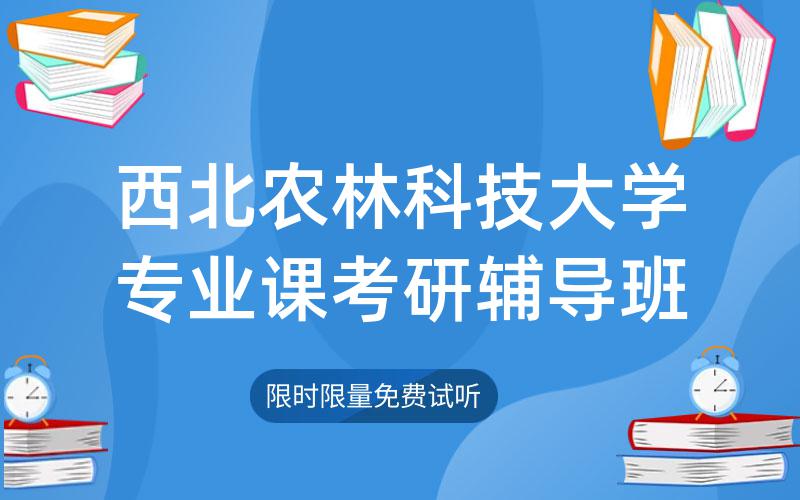 西北农林科技大学
专业课考研辅导班

限时限量免费试听